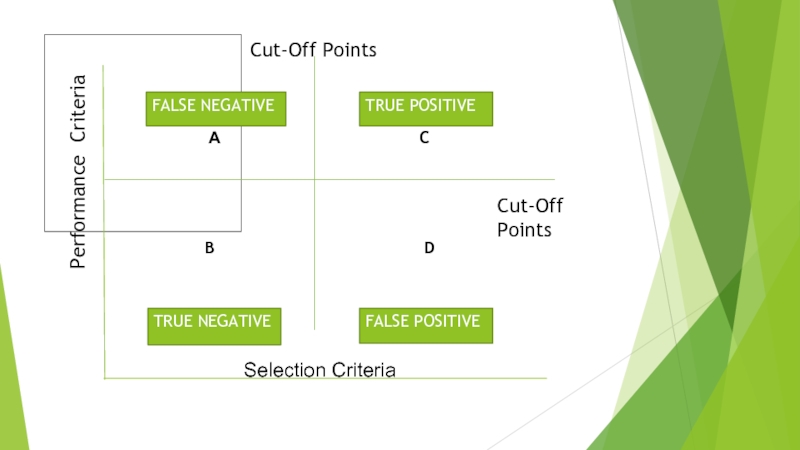 Cut-Off Points

Performance Criteria

FALSE NEGATIVE

A

TRUE POSITIVE

C

Cut-Off Points

B

D

TRUE NEGATIVE

FALSE POSITIVE

Selection Criteria